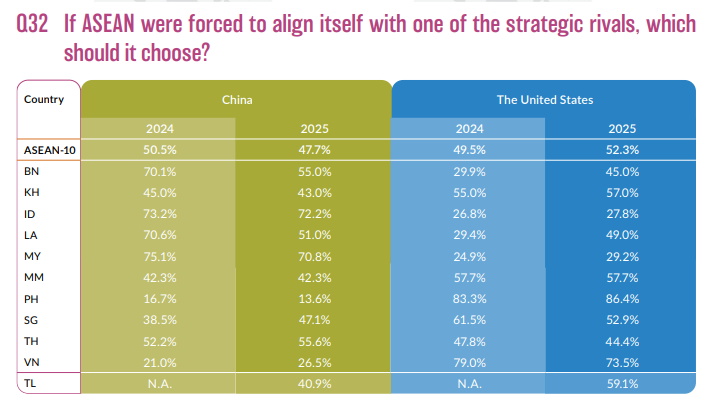 Q32 If ASEAN were forced to align itself with one of the strategic rivals, which should it choose?

| Country | China 2024 | China 2025 | The United States 2024 | The United States 2025 |
|---|---|---|---|---|
| ASEAN-10 | 50.5% | 47.7% | 49.5% | 52.3% |
| BN | 70.1% | 55.0% | 29.9% | 45.0% |
| KH | 45.0% | 43.0% | 55.0% | 57.0% |
| ID | 73.2% | 72.2% | 26.8% | 27.8% |
| LA | 70.6% | 51.0% | 29.4% | 49.0% |
| MY | 75.1% | 70.8% | 24.9% | 29.2% |
| MM | 42.3% | 42.3% | 57.7% | 57.7% |
| PH | 16.7% | 13.6% | 83.3% | 86.4% |
| SG | 38.5% | 47.1% | 61.5% | 52.9% |
| TH | 52.2% | 55.6% | 47.8% | 44.4% |
| VN | 21.0% | 26.5% | 79.0% | 73.5% |
| TL | N.A. | 40.9% | N.A. | 59.1% |